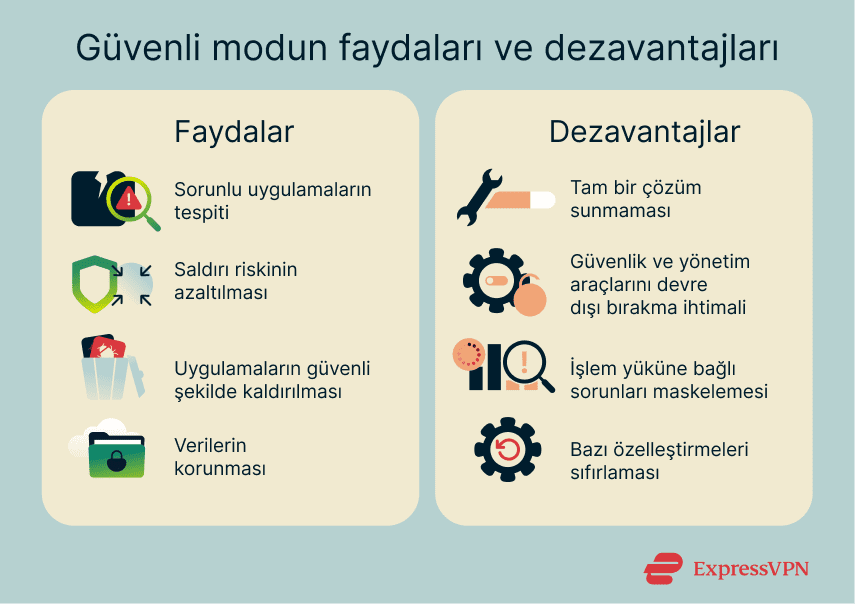 Güvenli modun faydaları ve dezavantajları

Faydalar

Sorunlu uygulamaların tespiti

Saldırı riskinin azaltılması

Uygulamaların güvenli şekilde kaldırılması

Verilerin korunması

Dezavantajlar

Tam bir çözüm sunmaması

Güvenlik ve yönetim araçlarını devre dışı bırakma ihtimali

İşlem yüküne bağlı sorunları maskelemesi

Bazı özelleştirmeleri sıfırlaması

ExpressVPN